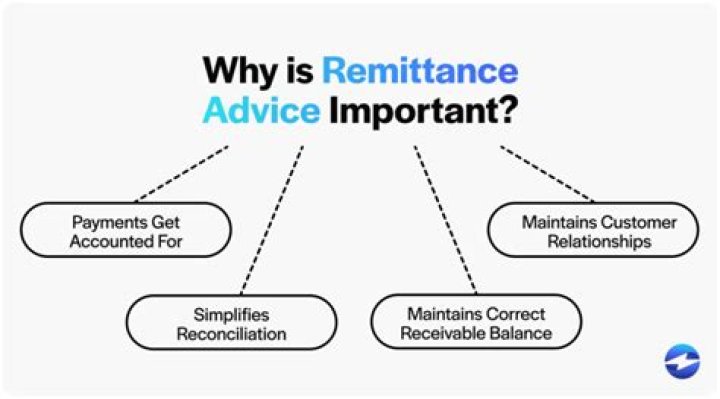 Why is Remittance Advice Important?

Payments Get Accounted For

Simplifies Reconciliation

Maintains Correct Receivable Balance

Maintains Customer Relationships